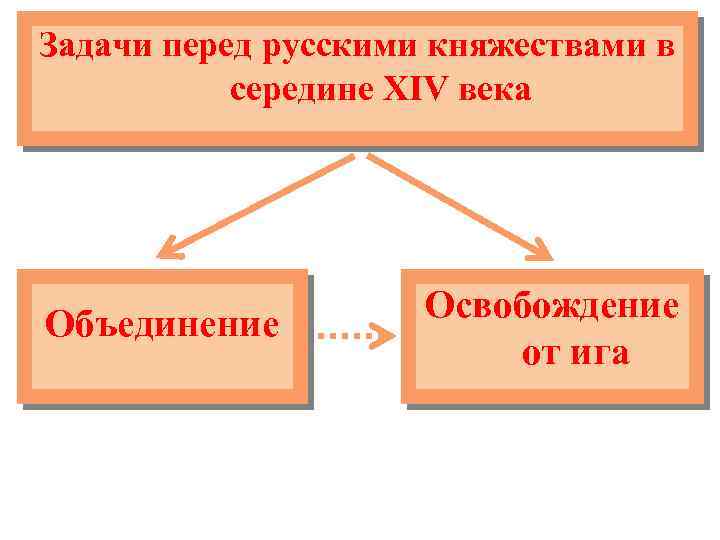 Задачи перед русскими княжествами в середине XIV века

Объединение

Освобождение от ига